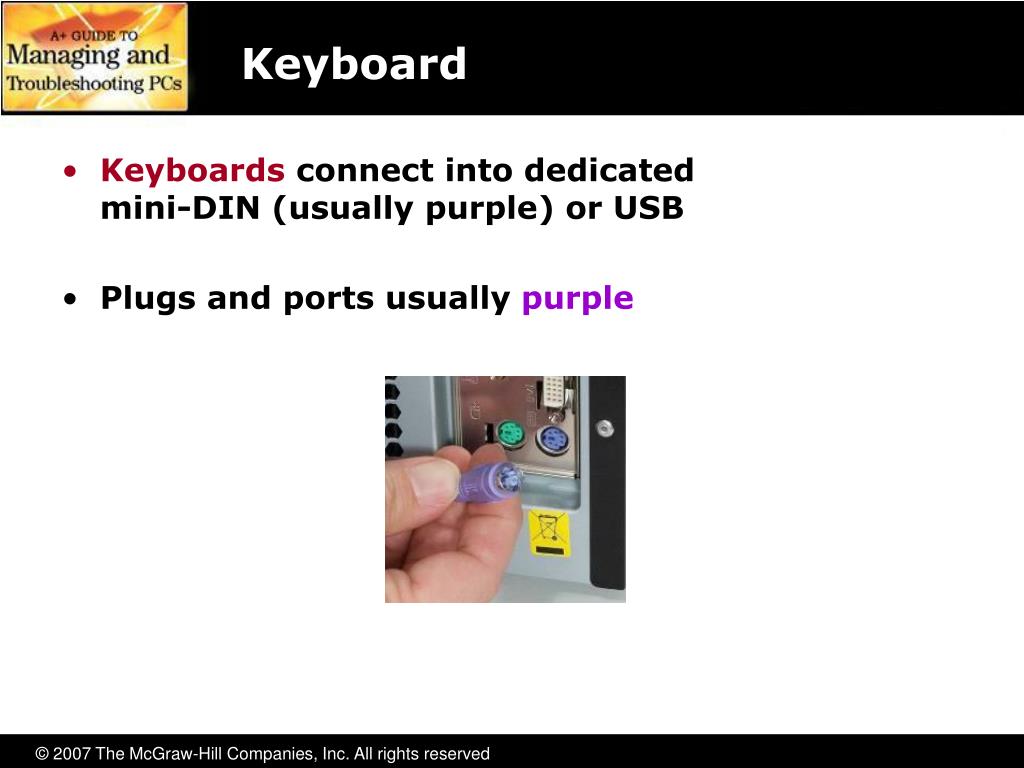 A+ GUIDE TO
Managing and
Troubleshooting PCs

Keyboard

• Keyboards connect into dedicated mini-DIN (usually purple) or USB

• Plugs and ports usually purple

© 2007 The McGraw-Hill Companies, Inc. All rights reserved